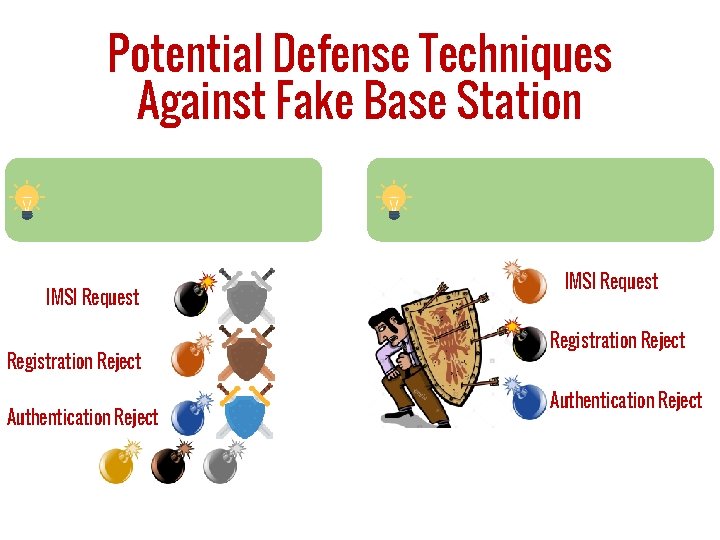 Potential Defense Techniques Against Fake Base Station

IMSI Request

Registration Reject

Authentication Reject

IMSI Request

Registration Reject

Authentication Reject